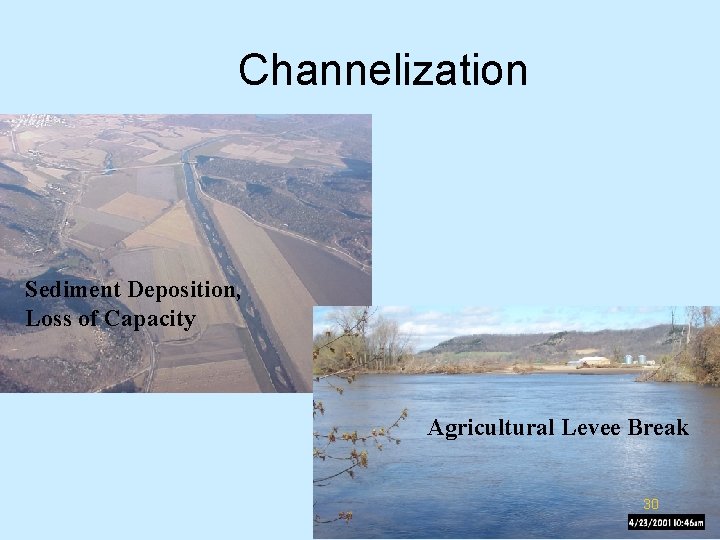 Channelization

Sediment Deposition, Loss of Capacity

Agricultural Levee Break

30

4/23/2001 10:46am